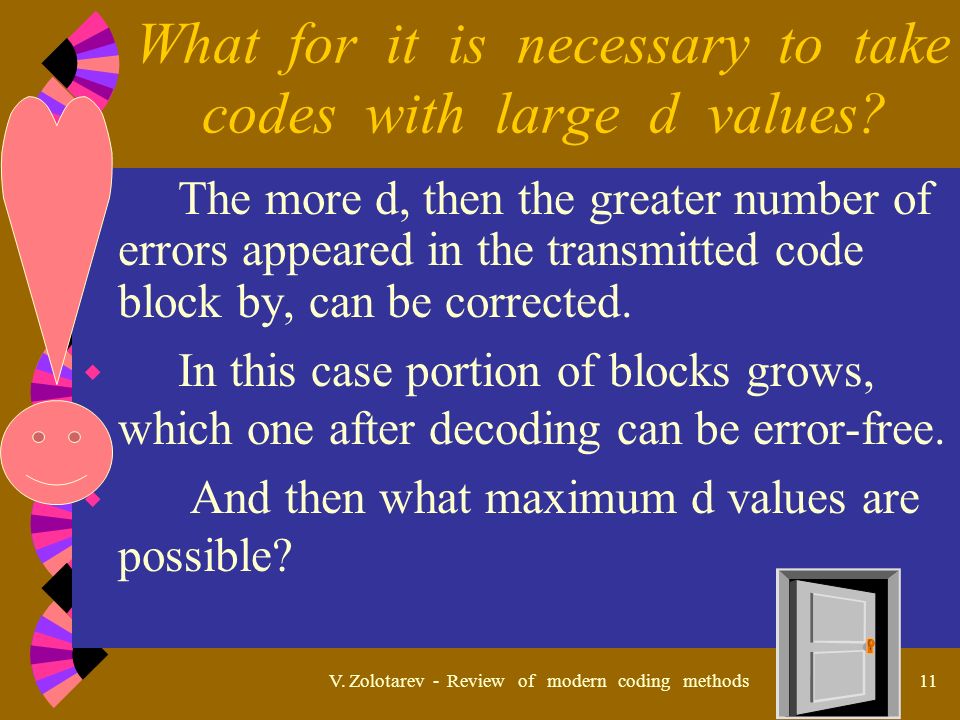 What for it is necessary to take codes with large d values?

The more d, then the greater number of errors appeared in the transmitted code block by, can be corrected.

In this case portion of blocks grows, which one after decoding can be error-free.

And then what maximum d values are possible?

V. Zolotarev - Review of modern coding methods

11